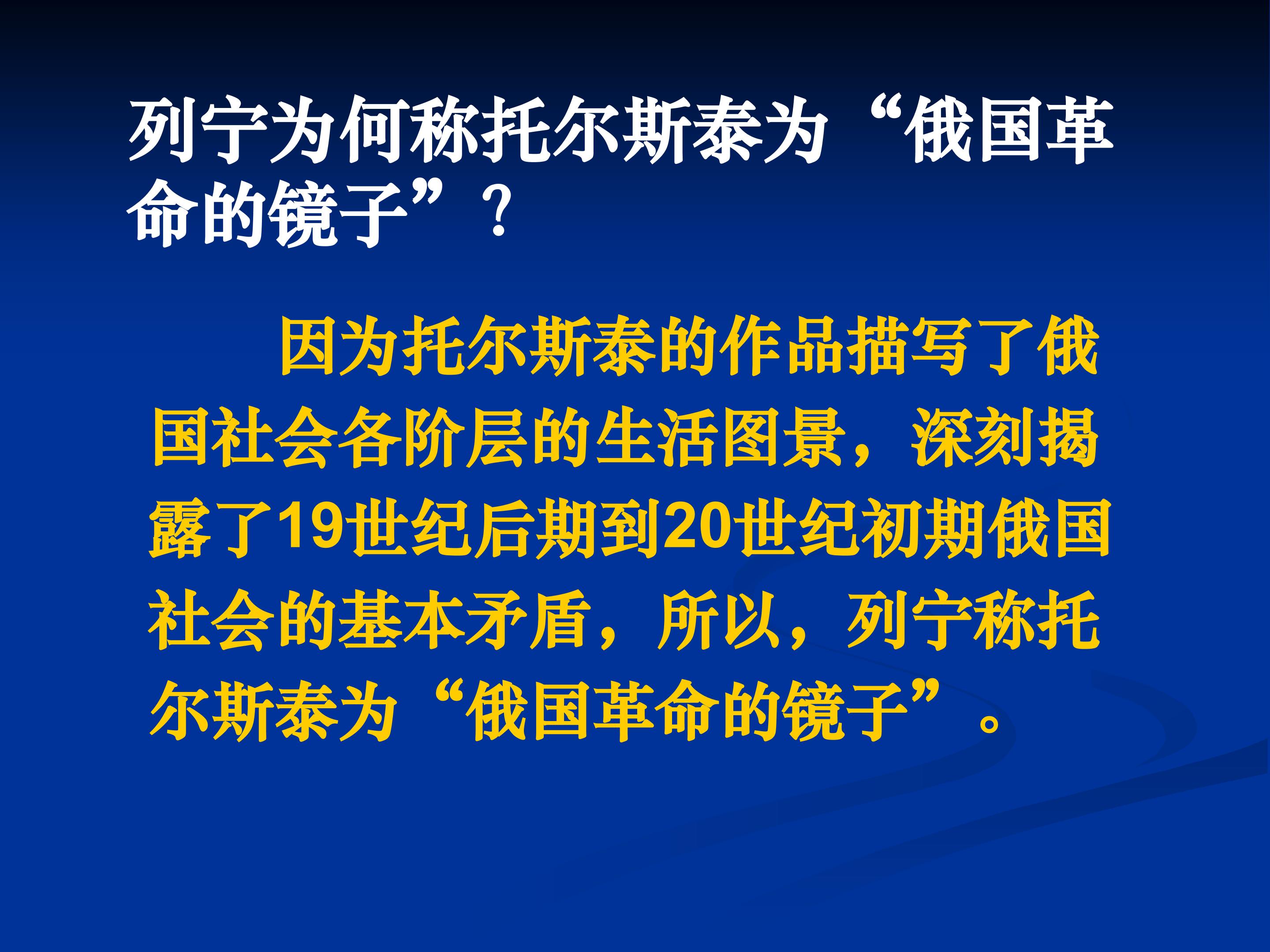 列宁为何称托尔斯泰为“俄国革命的镜子”？

因为托尔斯泰的作品描写了俄国社会各阶层的生活图景，深刻揭露了19世纪后期到20世纪初期俄国社会的基本矛盾，所以，列宁称托尔斯泰为“俄国革命的镜子”。